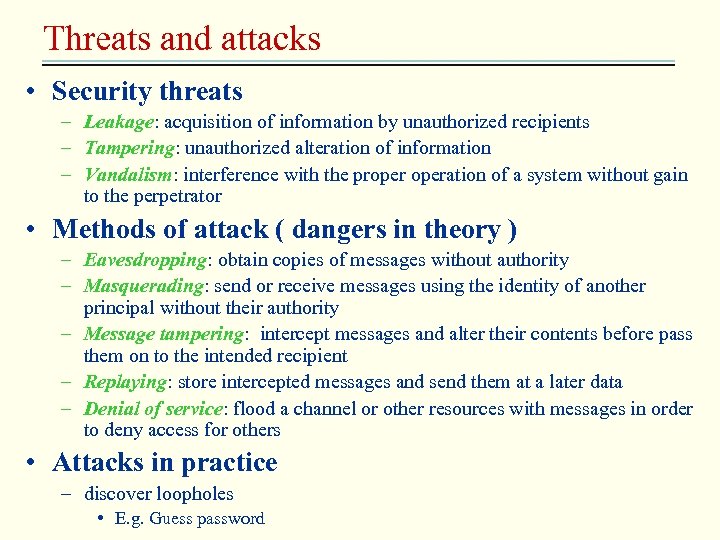 Threats and attacks

• Security threats
– Leakage: acquisition of information by unauthorized recipients
– Tampering: unauthorized alteration of information
– Vandalism: interference with the proper operation of a system without gain to the perpetrator

• Methods of attack ( dangers in theory )
– Eavesdropping: obtain copies of messages without authority
– Masquerading: send or receive messages using the identity of another principal without their authority
– Message tampering: intercept messages and alter their contents before pass them on to the intended recipient
– Replaying: store intercepted messages and send them at a later data
– Denial of service: flood a channel or other resources with messages in order to deny access for others

• Attacks in practice
– discover loopholes
• E.g. Guess password